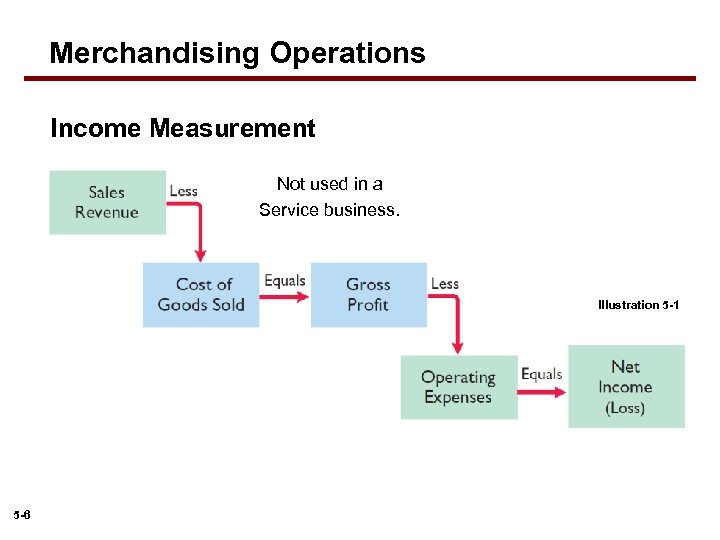 Merchandising Operations

Income Measurement

Sales Revenue

Less

Not used in a Service business.

Cost of Goods Sold

Equals

Gross Profit

Less

Illustration 5-1

Operating Expenses

Equals

Net Income (Loss)

5-6